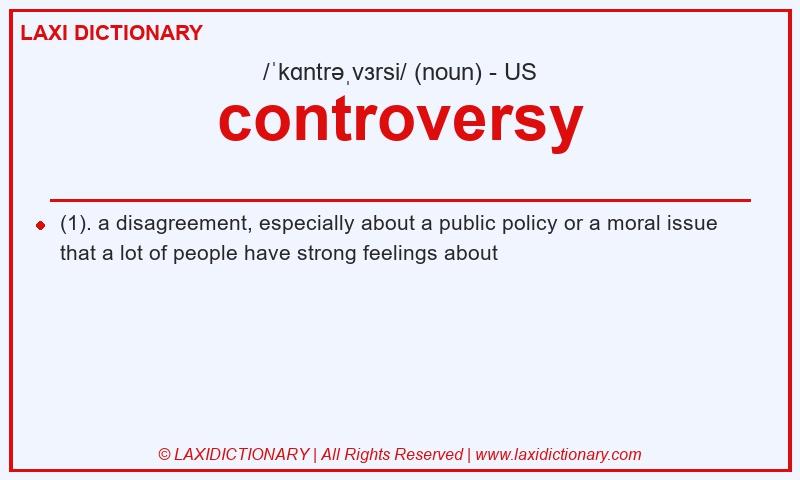 LAXI DICTIONARY

/ˈkɑntrəˌvɜrsi/ (noun) - US

controversy

(1). a disagreement, especially about a public policy or a moral issue that a lot of people have strong feelings about

© LAXIDICTIONARY | All Rights Reserved | www.laxidictionary.com